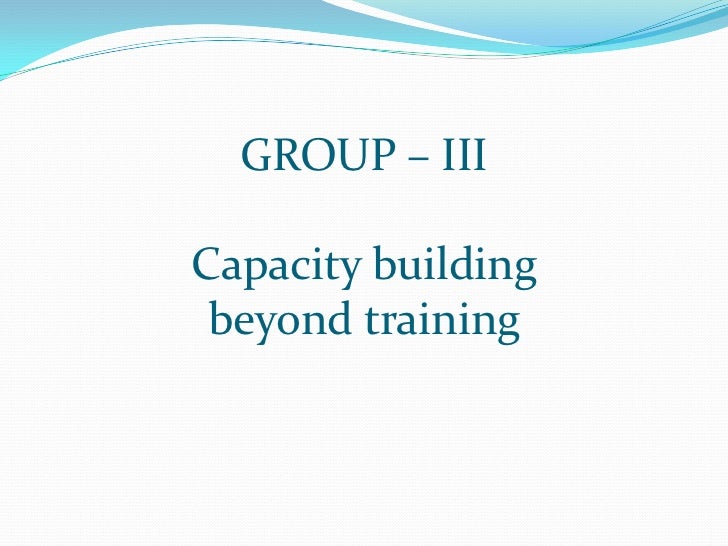 GROUP – III

Capacity building beyond training